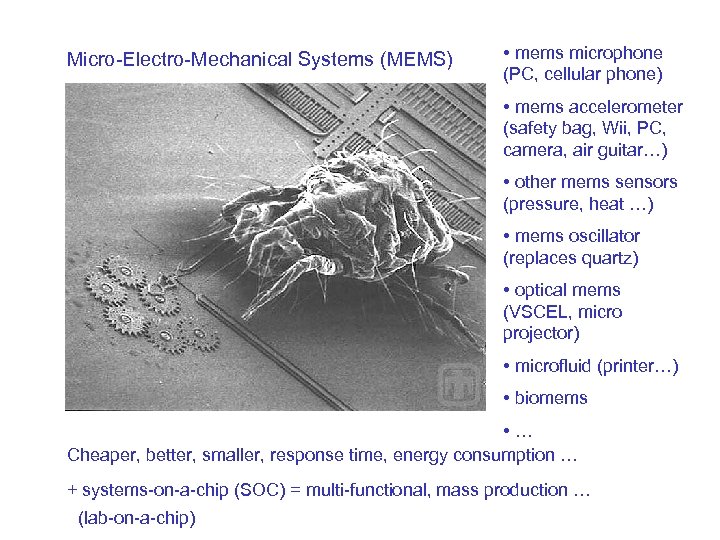 Micro-Electro-Mechanical Systems (MEMS)

• mems microphone (PC, cellular phone)

• mems accelerometer (safety bag, Wii, PC, camera, air guitar…)

• other mems sensors (pressure, heat …)

• mems oscillator (replaces quartz)

• optical mems (VSCEL, micro projector)

• microfluid (printer…)

• biomems

• …

Cheaper, better, smaller, response time, energy consumption …

+ systems-on-a-chip (SOC) = multi-functional, mass production … (lab-on-a-chip)